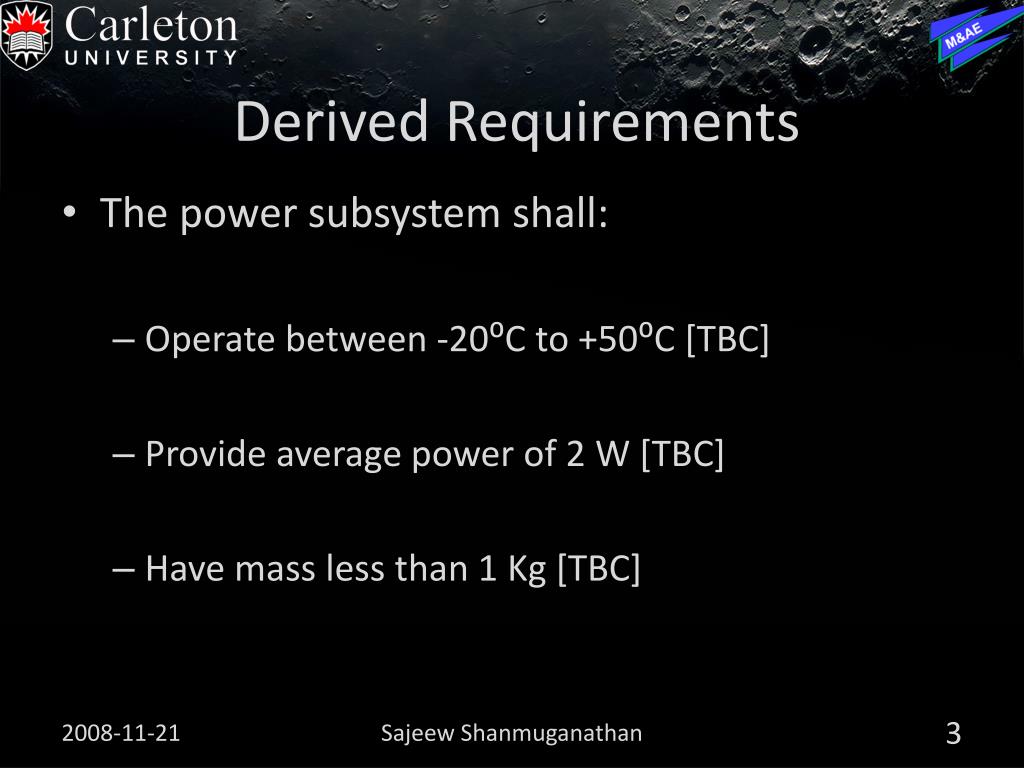 Carleton
UNIVERSITY

M&AE

Derived Requirements

• The power subsystem shall:

– Operate between -20ºC to +50ºC [TBC]

– Provide average power of 2 W [TBC]

– Have mass less than 1 Kg [TBC]

2008-11-21

Sajeew Shanmuganathan

3